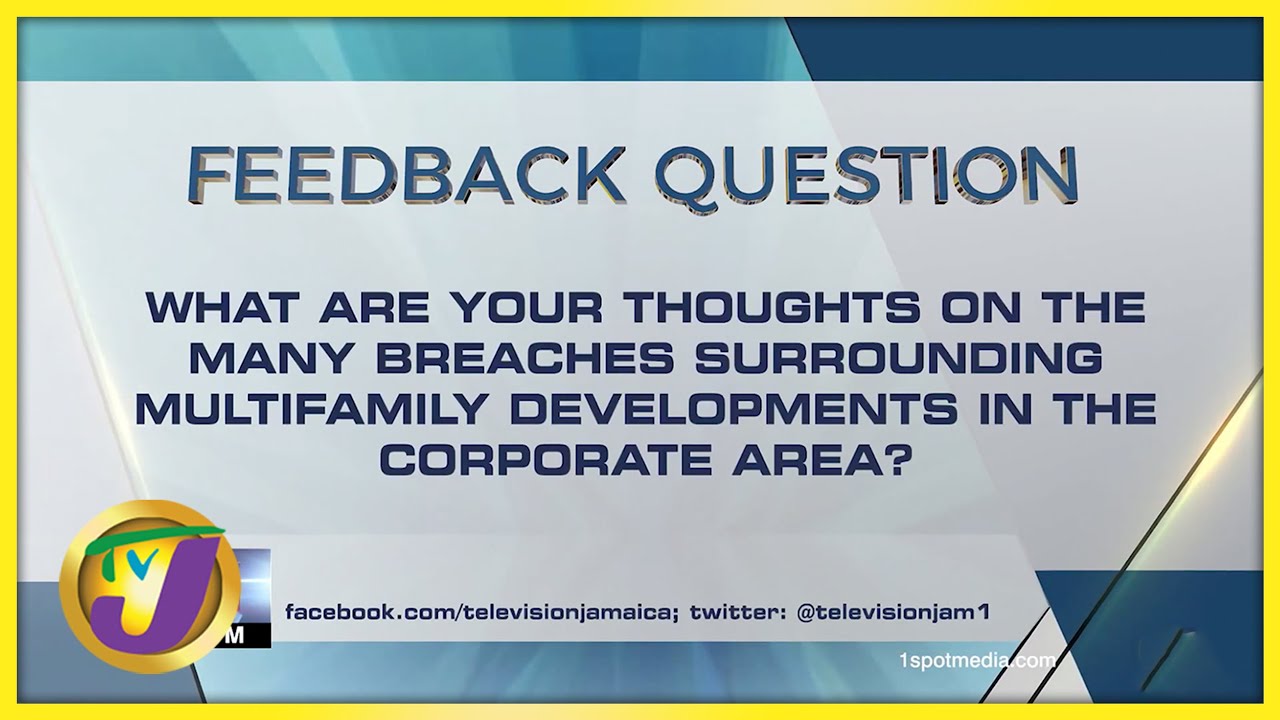 FEEDBACK QUESTION

WHAT ARE YOUR THOUGHTS ON THE MANY BREACHES SURROUNDING MULTIFAMILY DEVELOPMENTS IN THE CORPORATE AREA?

TVJ

M

facebook.com/televisionjamaica; twitter: @televisionjam1

1spotmedia.com